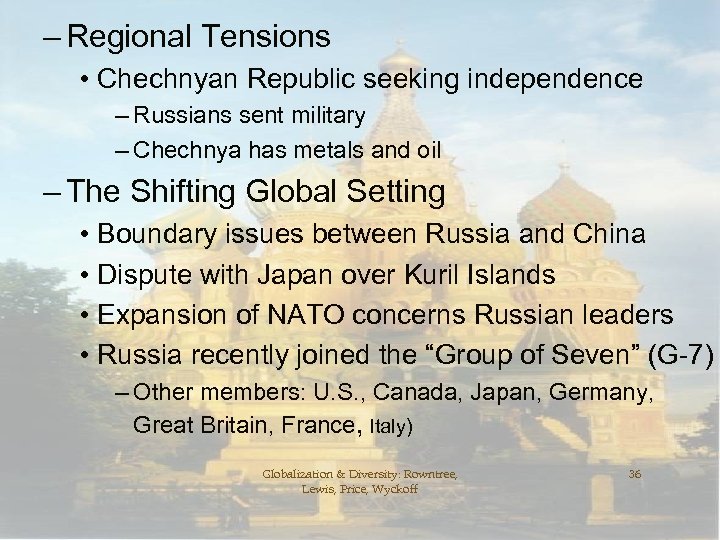 – Regional Tensions

• Chechnyan Republic seeking independence

– Russians sent military

– Chechnya has metals and oil

– The Shifting Global Setting

• Boundary issues between Russia and China

• Dispute with Japan over Kuril Islands

• Expansion of NATO concerns Russian leaders

• Russia recently joined the “Group of Seven” (G-7)

– Other members: U.S., Canada, Japan, Germany, Great Britain, France, Italy)

Globalization & Diversity: Rowntree, Lewis, Price, Wyckoff

36